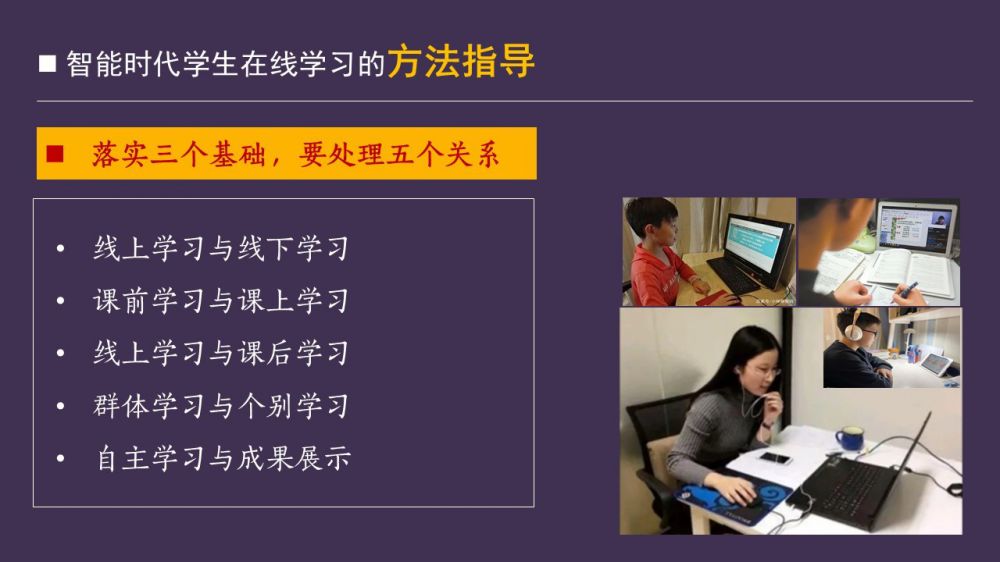 ■ 智能时代学生在线学习的方法指导

■ 落实三个基础，要处理五个关系

• 线上学习与线下学习
• 课前学习与课上学习
• 线上学习与课后学习
• 群体学习与个别学习
• 自主学习与成果展示